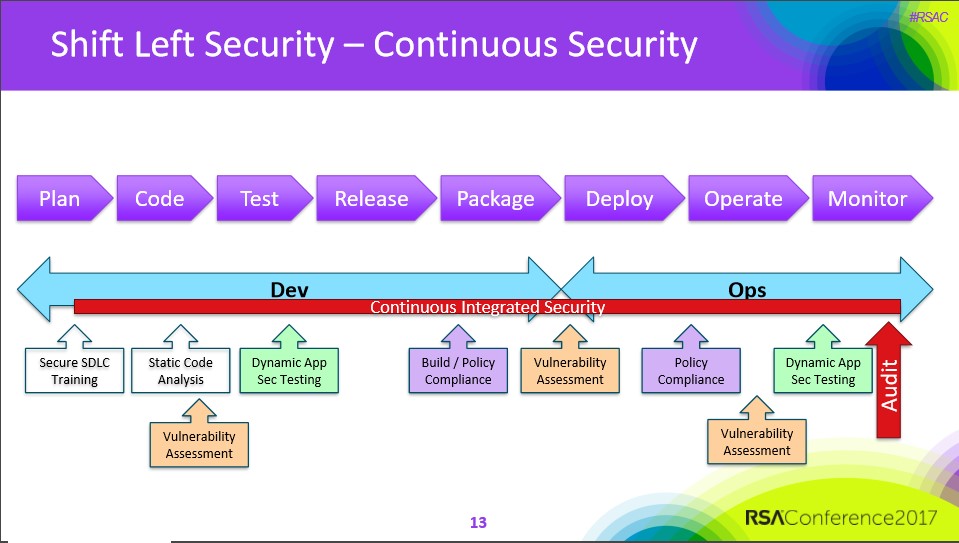 #RSAC

Shift Left Security – Continuous Security

Plan

Code

Test

Release

Package

Deploy

Operate

Monitor

Dev

Ops

Continuous Integrated Security

Secure SDLC Training

Static Code Analysis

Dynamic App Sec Testing

Build / Policy Compliance

Vulnerability Assessment

Policy Compliance

Dynamic App Sec Testing

Audit

Vulnerability Assessment

Vulnerability Assessment

13

RSAConference2017